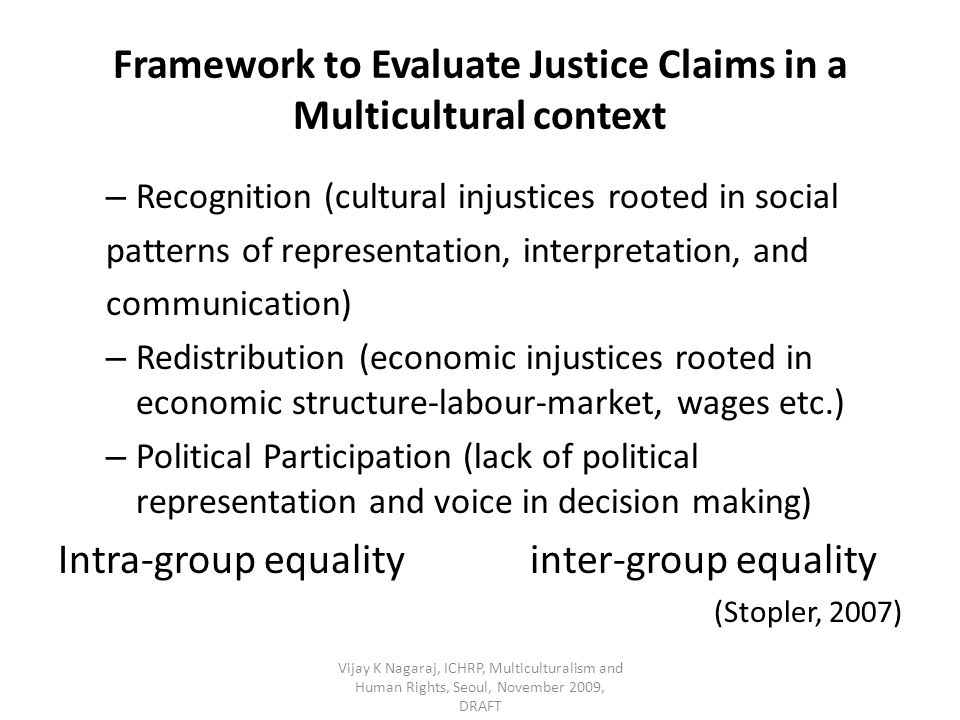 Framework to Evaluate Justice Claims in a Multicultural context

– Recognition (cultural injustices rooted in social patterns of representation, interpretation, and communication)

– Redistribution (economic injustices rooted in economic structure-labour-market, wages etc.)

– Political Participation (lack of political representation and voice in decision making)

Intra-group equality inter-group equality

(Stopler, 2007)

Vijay K Nagaraj, ICHRP, Multiculturalism and Human Rights, Seoul, November 2009, DRAFT